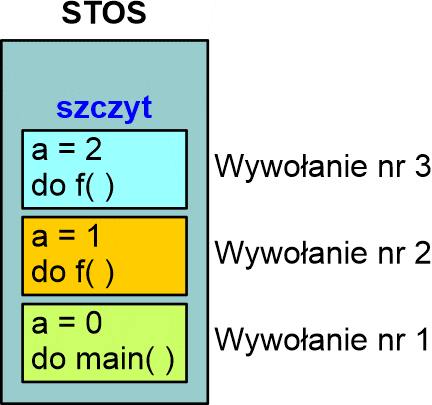 STOS

szczyt

a = 2
do f( )

Wywołanie nr 3

a = 1
do f( )

Wywołanie nr 2

a = 0
do main( )

Wywołanie nr 1